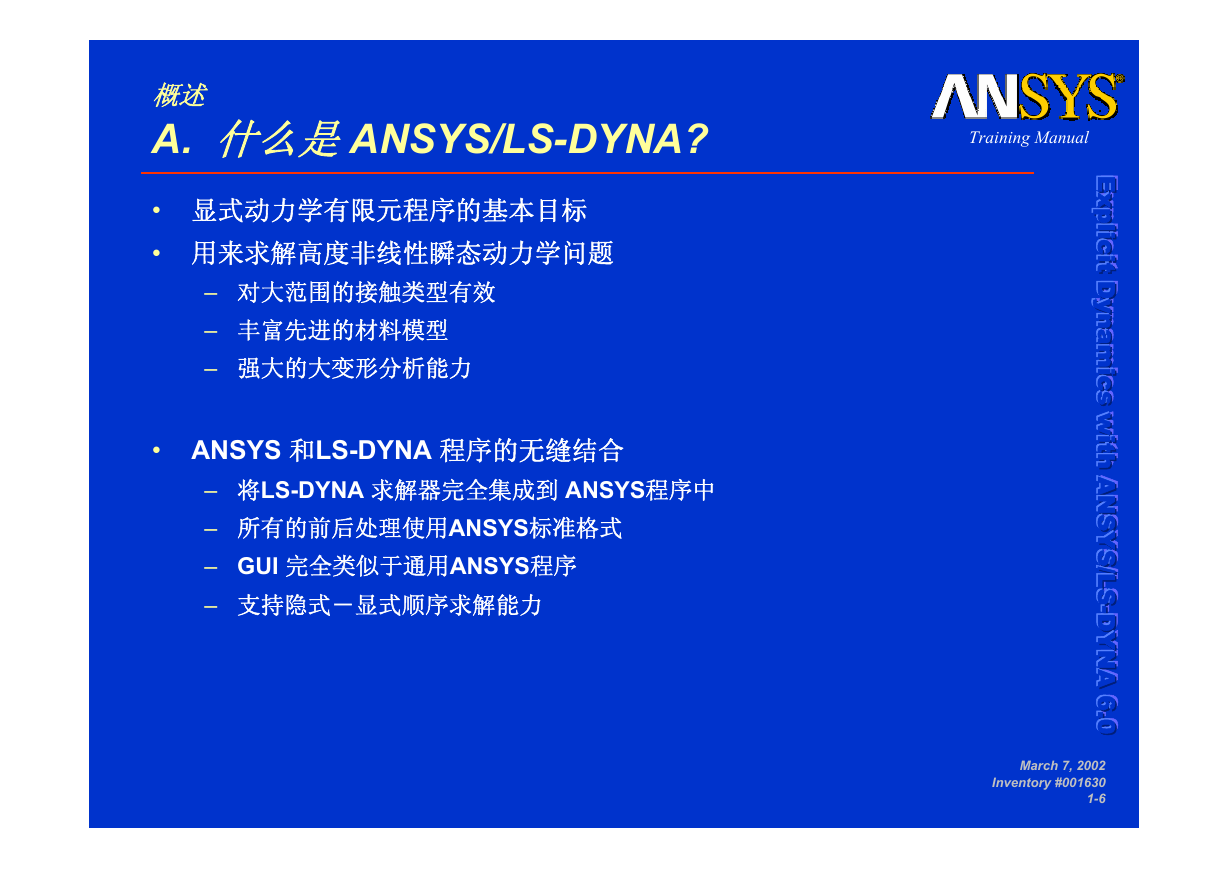 概述
A. 什么是 ANSYS/LS-DYNA?

ANSYS®
Training Manual

• 显式动力学有限元程序的基本目标
• 用来求解高度非线性瞬态动力学问题
– 对大范围的接触类型有效
– 丰富先进的材料模型
– 强大的大变形分析能力

• ANSYS 和LS-DYNA 程序的无缝结合
– 将LS-DYNA 求解器完全集成到 ANSYS程序中
– 所有的前后处理使用ANSYS标准格式
– GUI 完全类似于通用ANSYS程序
– 支持隐式－显式顺序求解能力

Explicit Dynamics with ANSYS/LS-DYNA 6.0

March 7, 2002
Inventory #001630
1-6